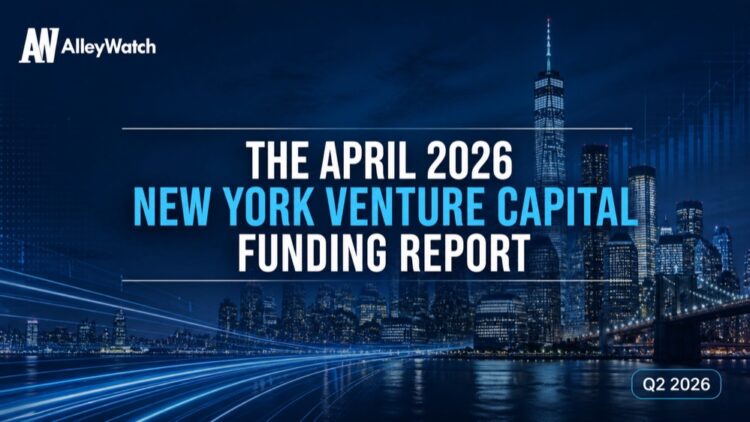 AW AlleyWatch

THE APRIL 2026
NEW YORK VENTURE CAPITAL
FUNDING REPORT

Q2 2026